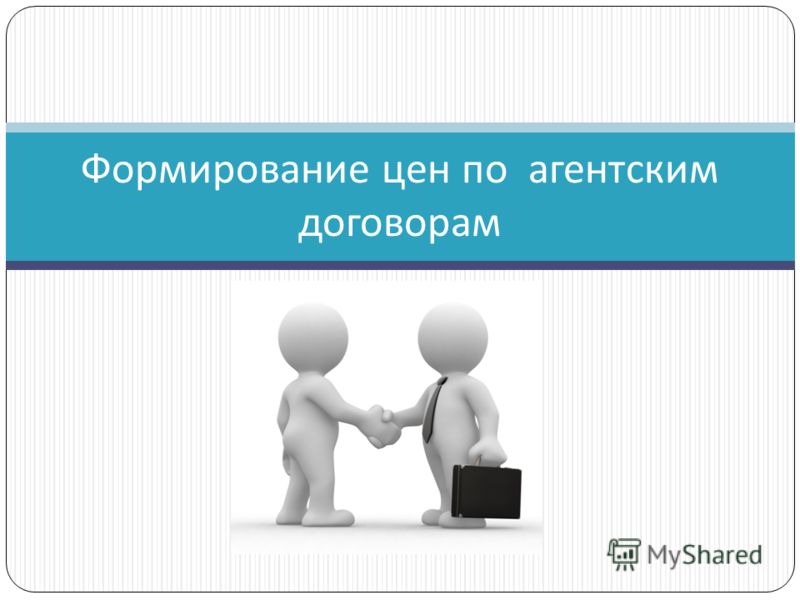 Формирование цен по агентским договорам

MyShared